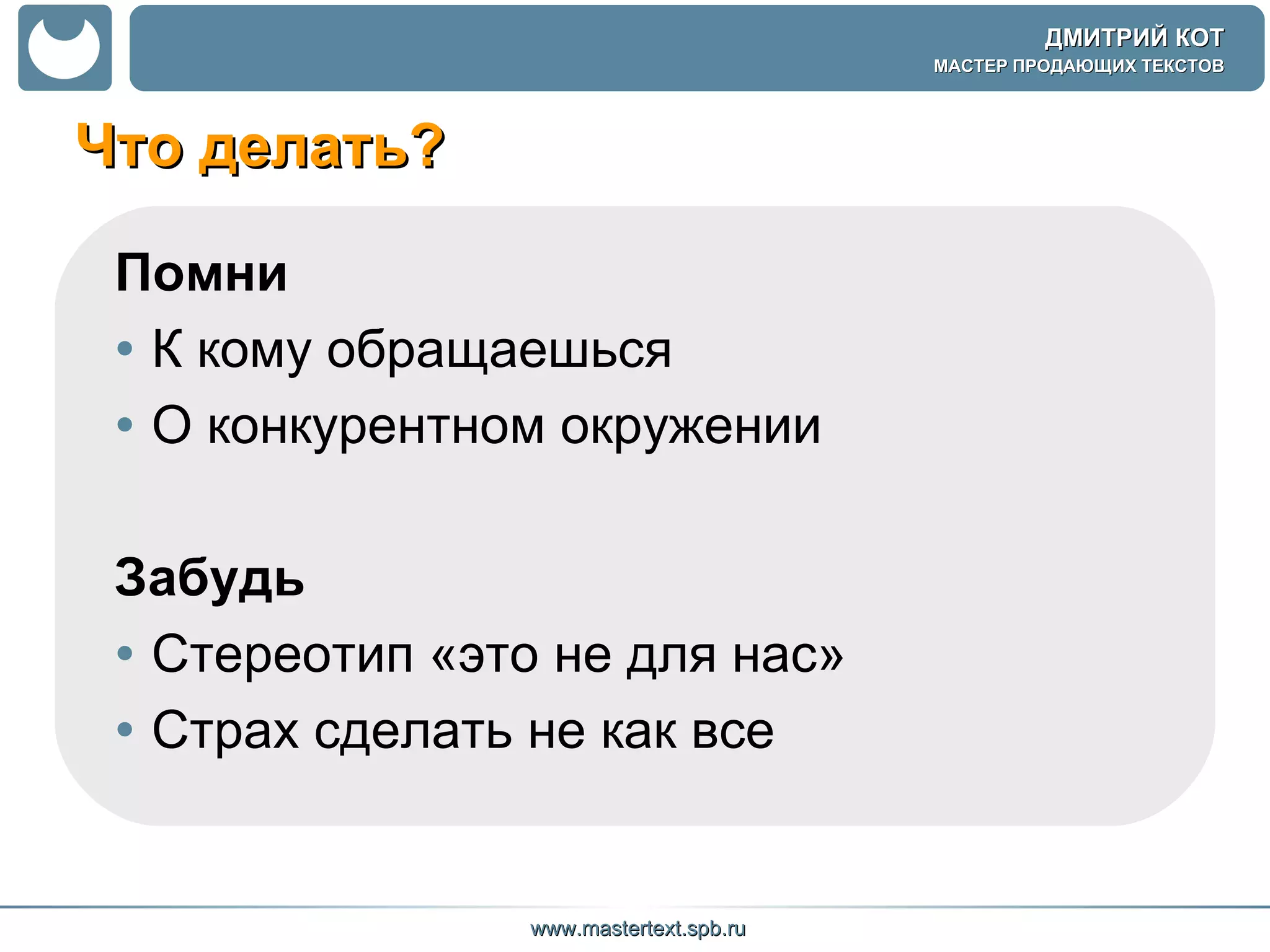 ДМИТРИЙ КОТ
МАСТЕР ПРОДАЮЩИХ ТЕКСТОВ

Что делать?

Помни
• К кому обращаешься
• О конкурентном окружении

Забудь
• Стереотип «это не для нас»
• Страх сделать не как все

www.mastertext.spb.ru